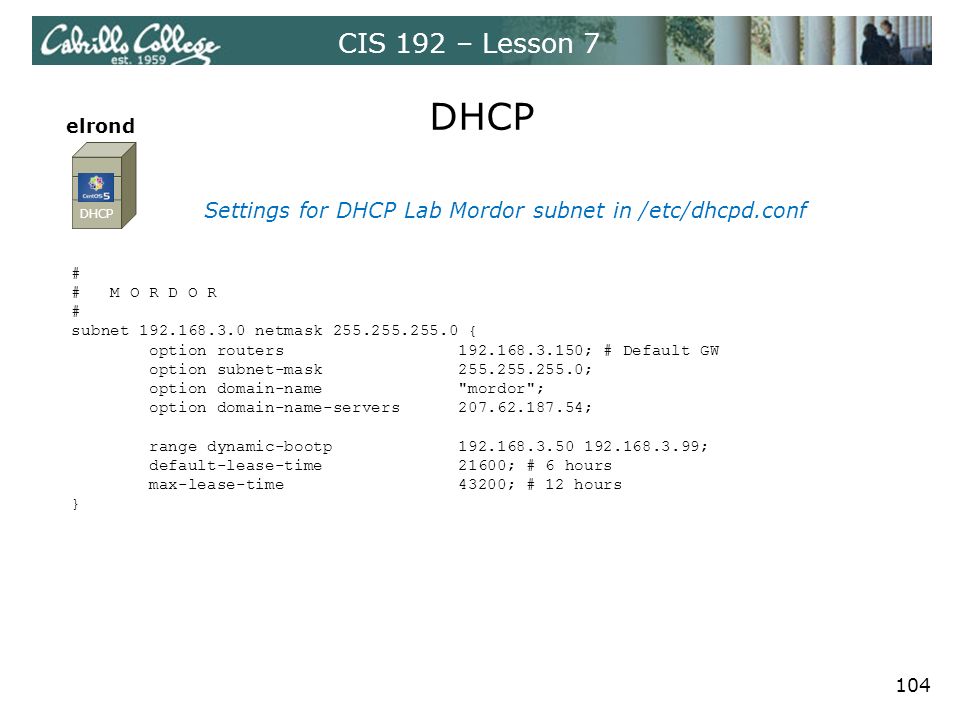 Cabrillo College est. 1959

CIS 192 – Lesson 7

DHCP

elrond

CentOS 5

DHCP

Settings for DHCP Lab Mordor subnet in /etc/dhcpd.conf

#
#   M O R D O R
#
subnet 192.168.3.0 netmask 255.255.255.0 {
        option routers                  192.168.3.150; # Default GW
        option subnet-mask              255.255.255.0;
        option domain-name              "mordor";
        option domain-name-servers      207.62.187.54;

        range dynamic-bootp             192.168.3.50 192.168.3.99;
        default-lease-time              21600; # 6 hours
        max-lease-time                  43200; # 12 hours
}

104